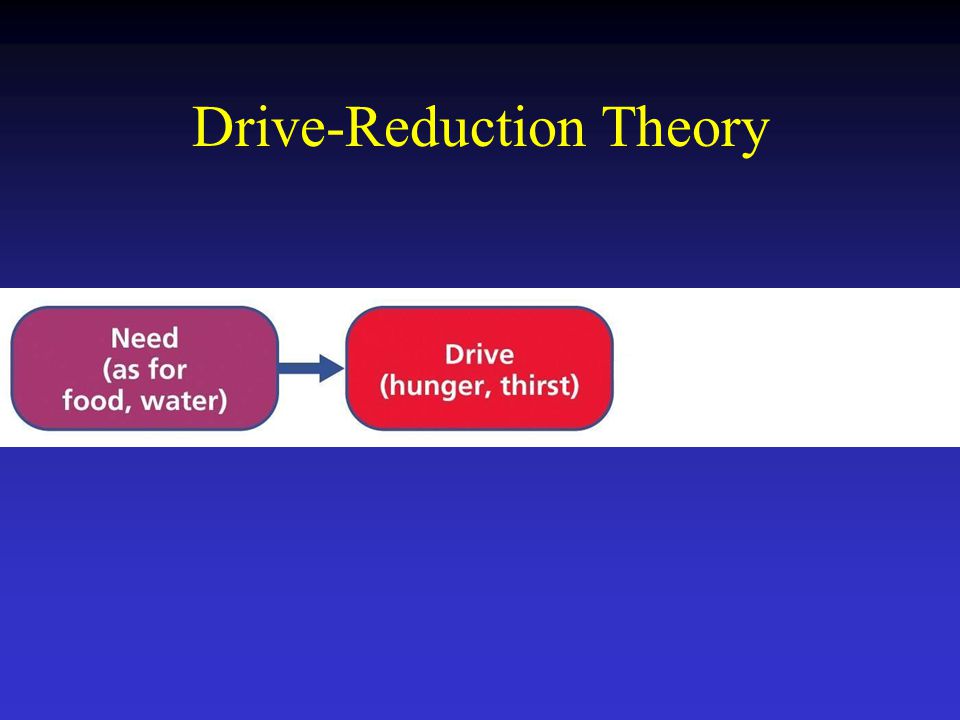 Drive-Reduction Theory

Need (as for food, water)

Drive (hunger, thirst)